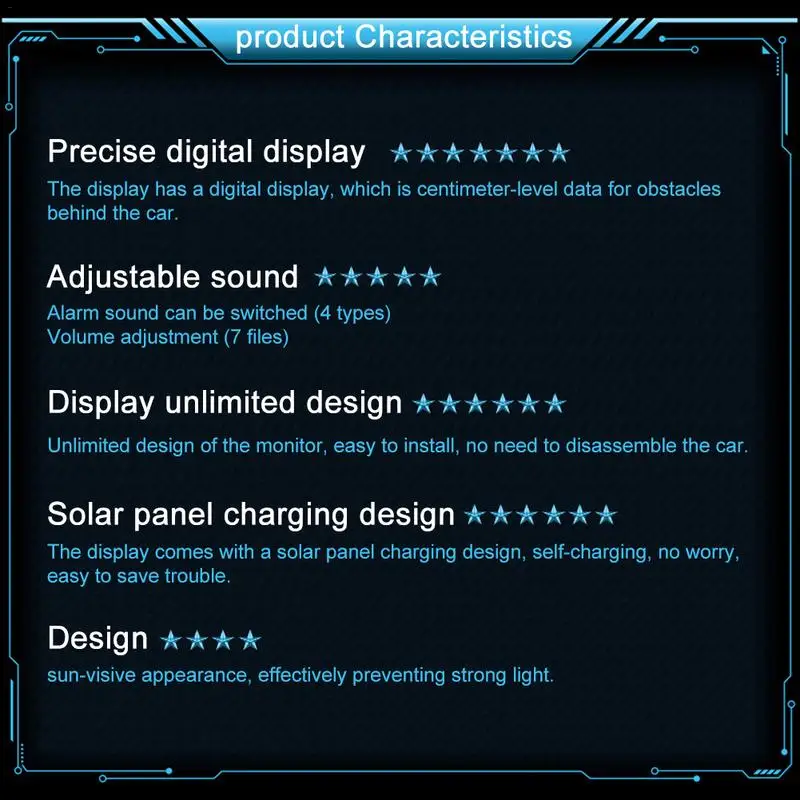 product Characteristics

Precise digital display ★★★★★★★

The display has a digital display, which is centimeter-level data for obstacles behind the car.

Adjustable sound ★★★★★

Alarm sound can be switched (4 types)
Volume adjustment (7 files)

Display unlimited design ★★★★★★

Unlimited design of the monitor, easy to install, no need to disassemble the car.

Solar panel charging design ★★★★★★

The display comes with a solar panel charging design, self-charging, no worry, easy to save trouble.

Design ★★★★

sun-visive appearance, effectively preventing strong light.